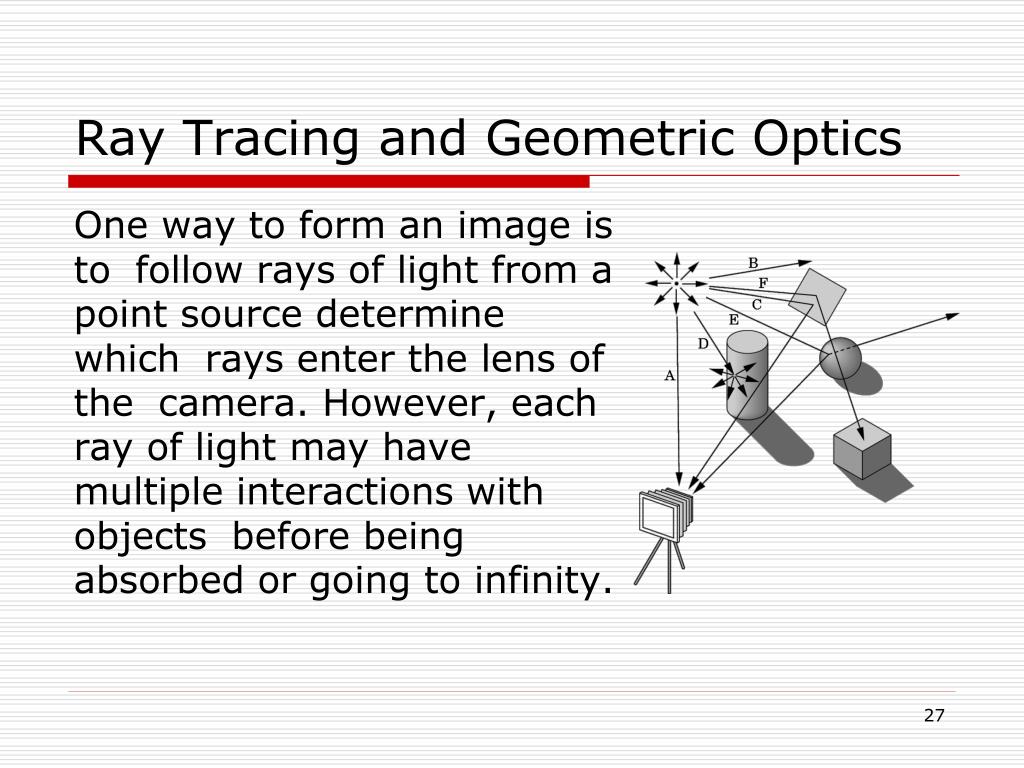 Ray Tracing and Geometric Optics

One way to form an image is to follow rays of light from a point source determine which rays enter the lens of the camera. However, each ray of light may have multiple interactions with objects before being absorbed or going to infinity.

B
F
C
E
D
A

27